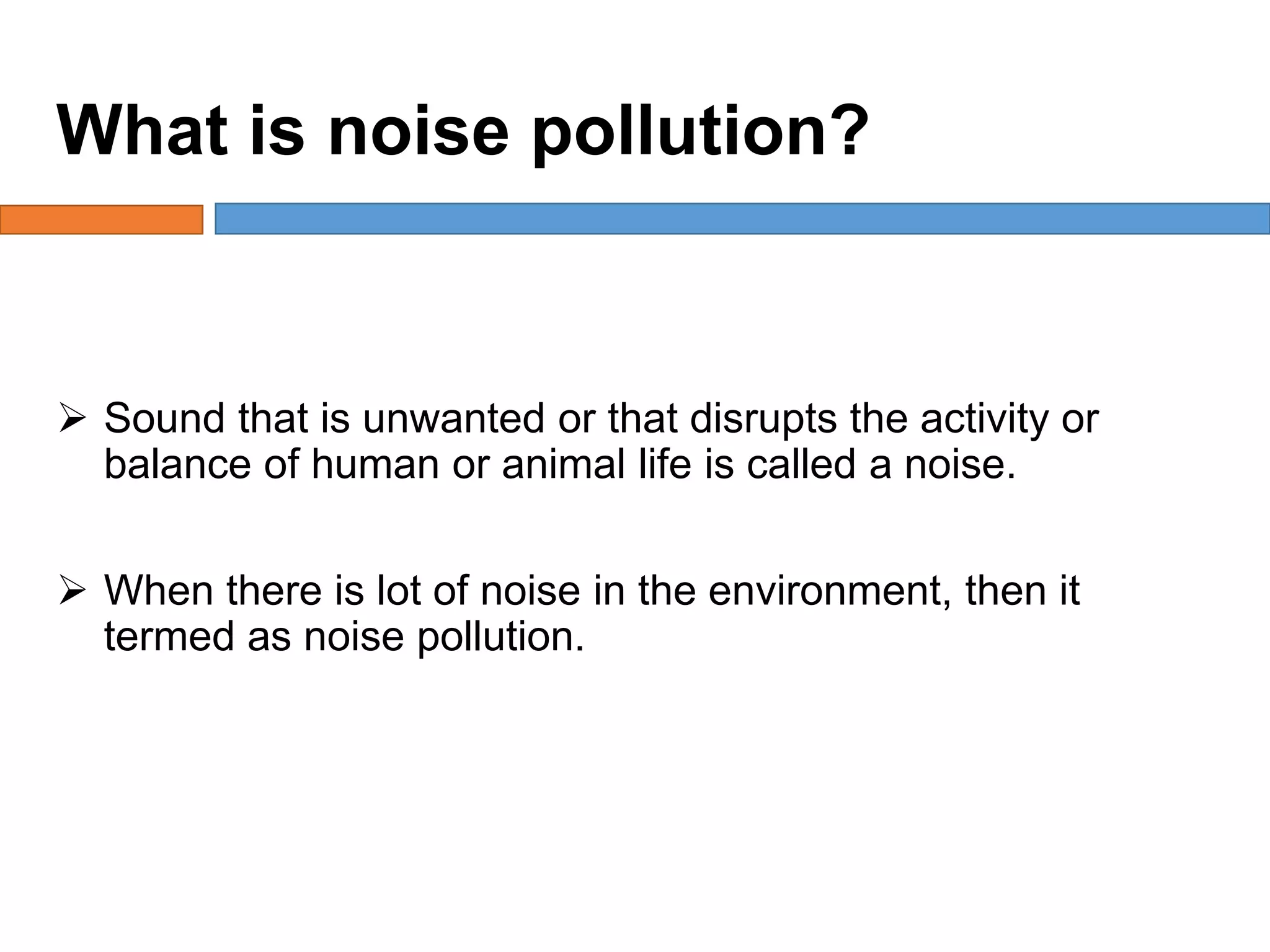 What is noise pollution?

➢ Sound that is unwanted or that disrupts the activity or balance of human or animal life is called a noise.

➢ When there is lot of noise in the environment, then it termed as noise pollution.